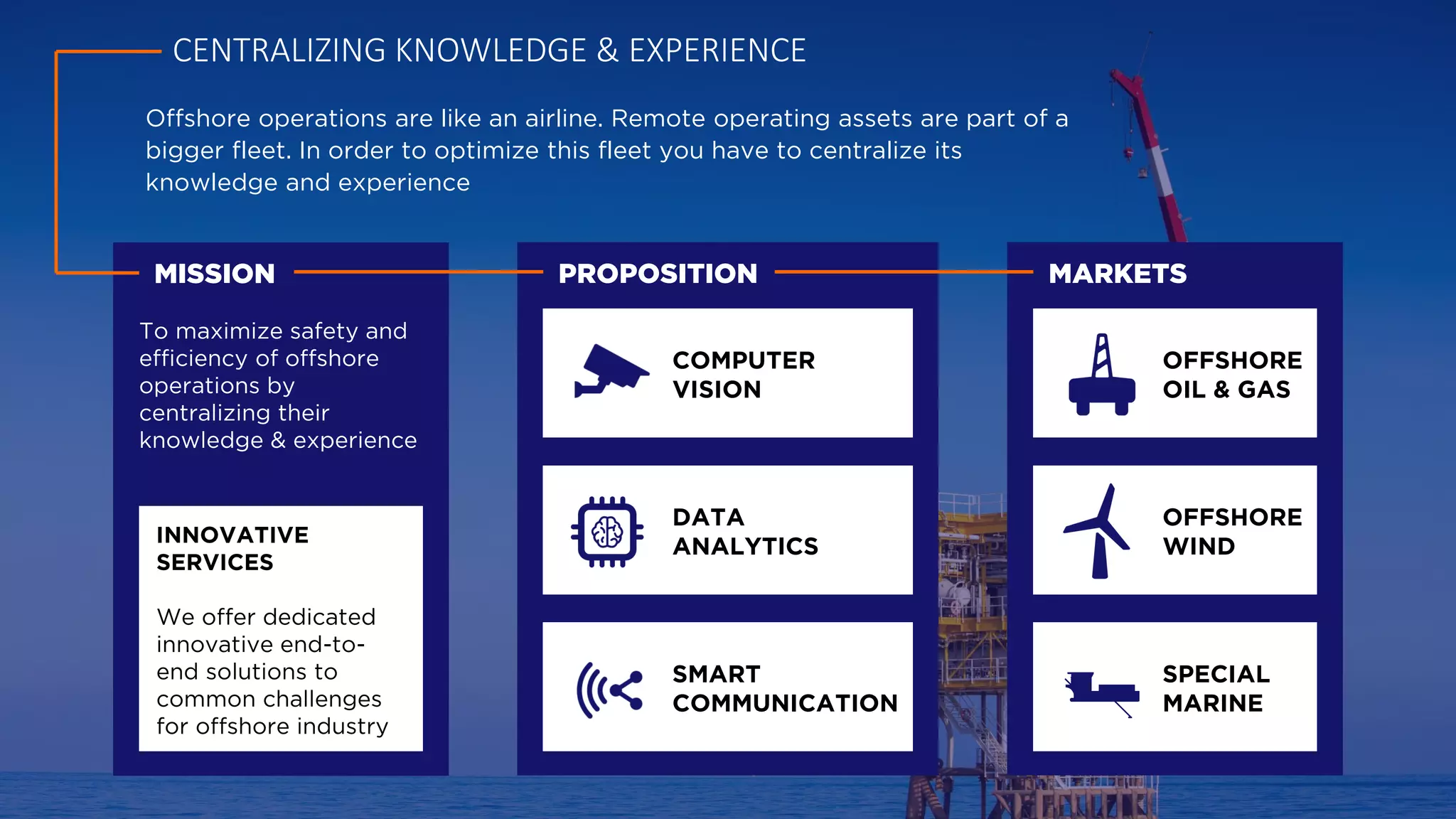 CENTRALIZING KNOWLEDGE & EXPERIENCE

Offshore operations are like an airline. Remote operating assets are part of a bigger fleet. In order to optimize this fleet you have to centralize its knowledge and experience

MISSION

To maximize safety and efficiency of offshore operations by centralizing their knowledge & experience

INNOVATIVE SERVICES

We offer dedicated innovative end-to-end solutions to common challenges for offshore industry

PROPOSITION

COMPUTER VISION

DATA ANALYTICS

SMART COMMUNICATION

MARKETS

OFFSHORE OIL & GAS

OFFSHORE WIND

SPECIAL MARINE